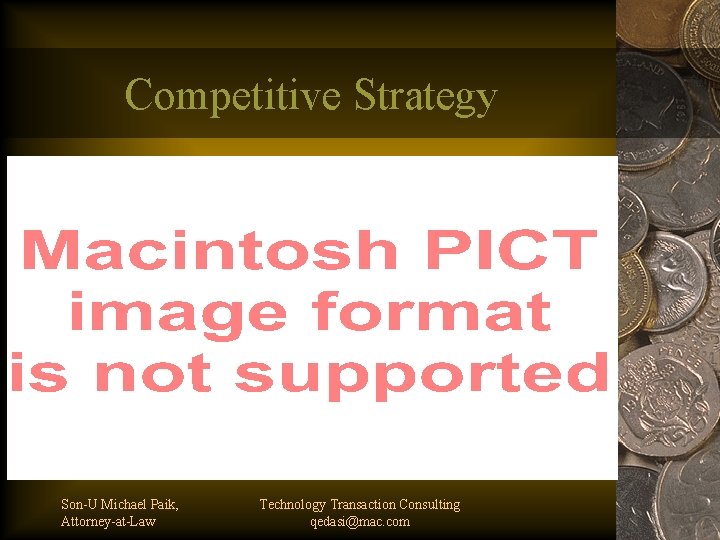 Competitive Strategy

Macintosh PICT image format is not supported

Son-U Michael Paik, Attorney-at-Law

Technology Transaction Consulting qedasi@mac.com